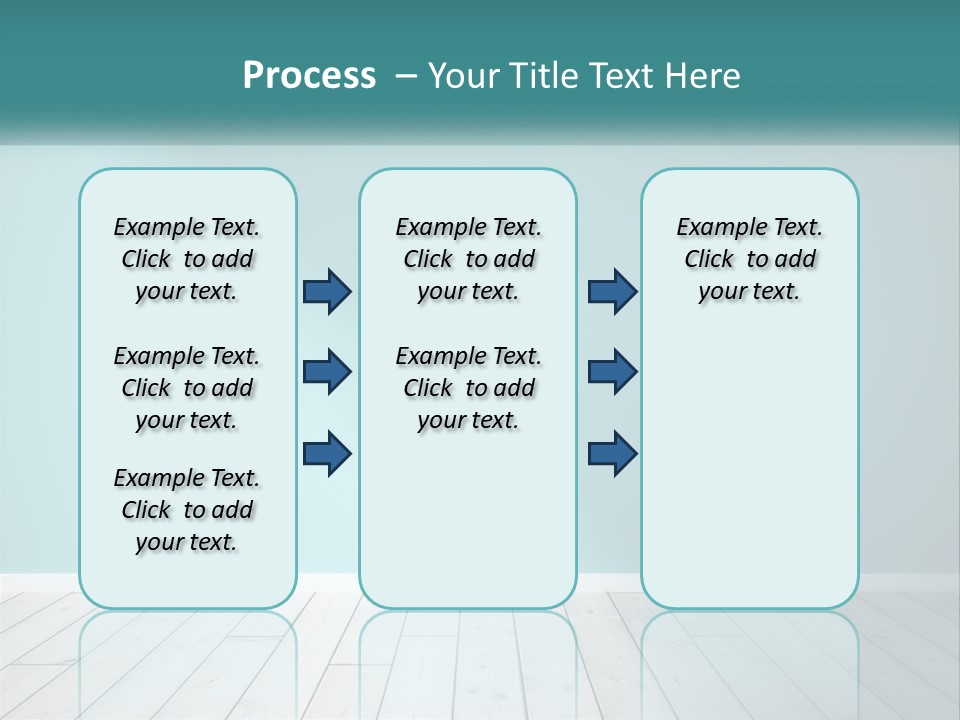 Process – Your Title Text Here

Example Text. Click to add your text.

Example Text. Click to add your text.

Example Text. Click to add your text.

Example Text. Click to add your text.

Example Text. Click to add your text.

Example Text. Click to add your text.